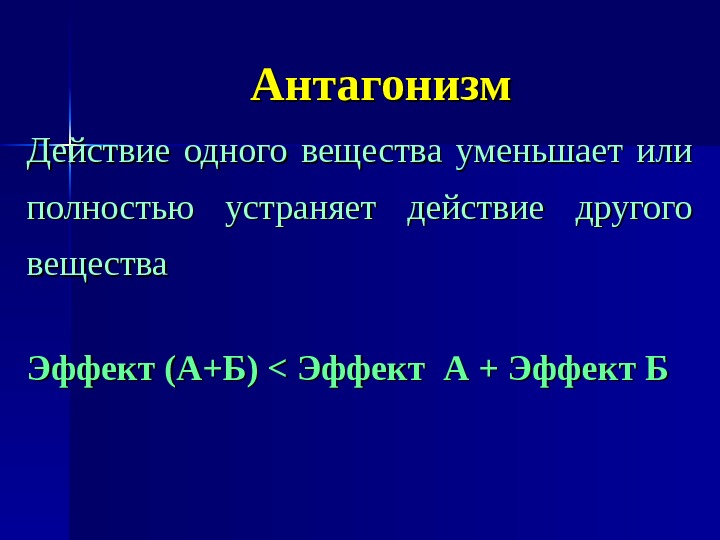 Антагонизм

Действие одного вещества уменьшает или полностью устраняет действие другого вещества

Эффект (А+Б) < Эффект А + Эффект Б